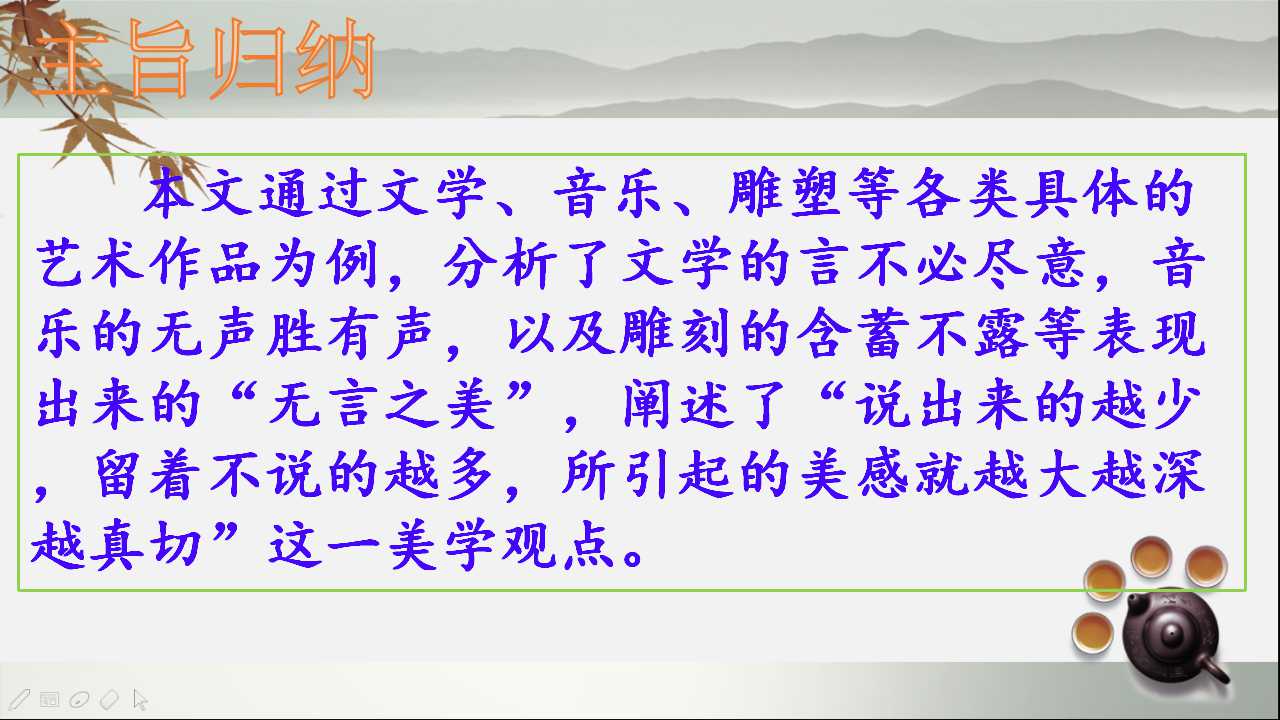 主旨归纳

本文通过文学、音乐、雕塑等各类具体的艺术作品为例，分析了文学的言不必尽意，音乐的无声胜有声，以及雕刻的含蓄不露等表现出来的“无言之美”，阐述了“说出来的越少，留着不说的越多，所引起的美感就越大越深越真切”这一美学观点。